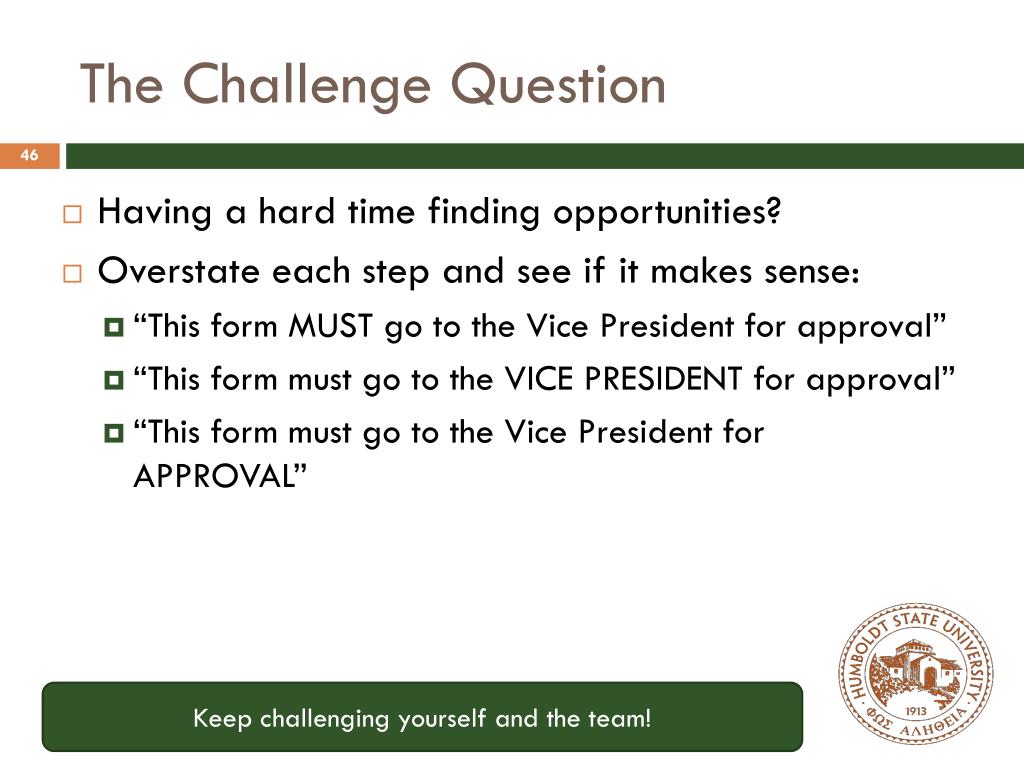 The Challenge Question

46

Having a hard time finding opportunities?

Overstate each step and see if it makes sense:

“This form MUST go to the Vice President for approval”

“This form must go to the VICE PRESIDENT for approval”

“This form must go to the Vice President for APPROVAL”

Keep challenging yourself and the team!

HUMBOLDT STATE UNIVERSITY
1913
ΦΩΣ ΑΛΗΘΕΙΑ